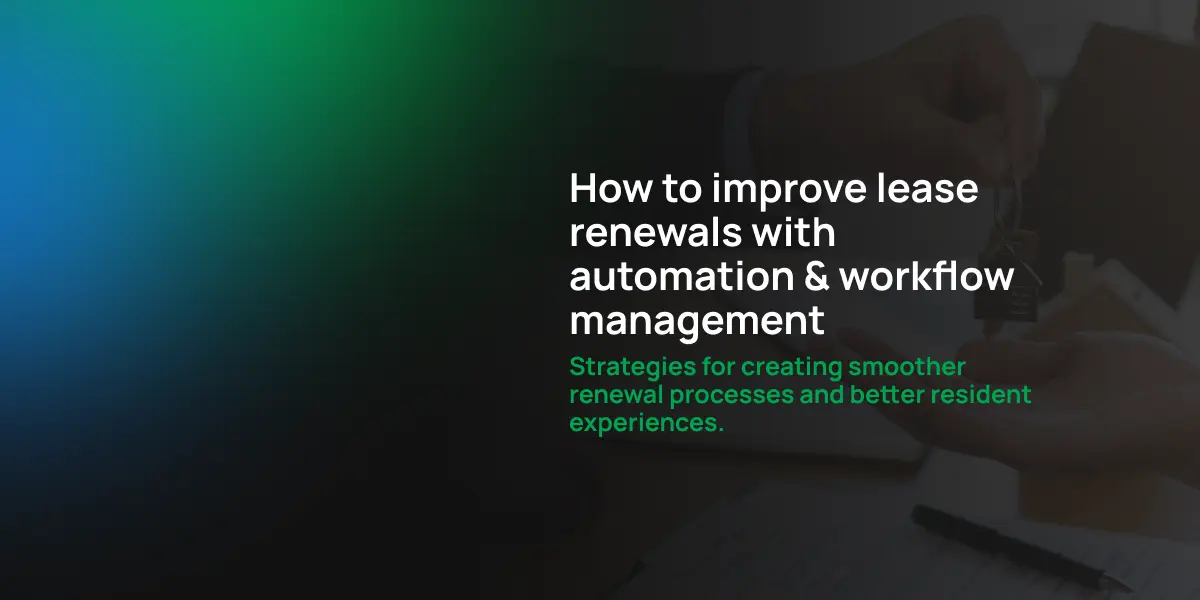 How to improve lease renewals with automation & workflow management

Strategies for creating smoother renewal processes and better resident experiences.